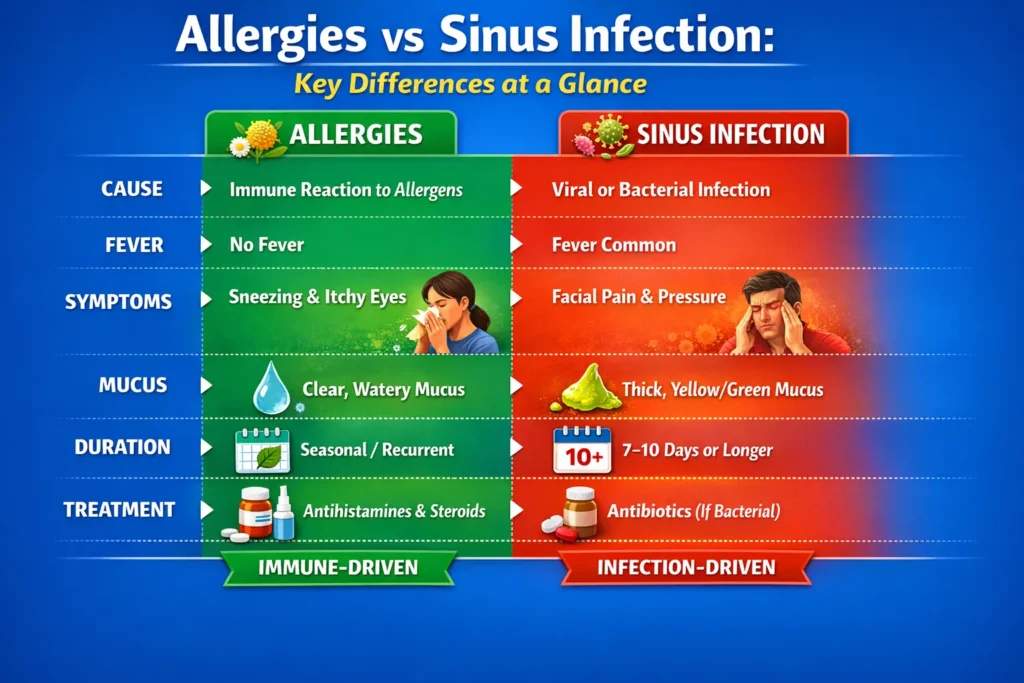 Allergies vs Sinus Infection:

Key Differences at a Glance

| | ALLERGIES | SINUS INFECTION |
|---|---|---|
| CAUSE | Immune Reaction to Allergens | Viral or Bacterial Infection |
| FEVER | No Fever | Fever Common |
| SYMPTOMS | Sneezing & Itchy Eyes | Facial Pain & Pressure |
| MUCUS | Clear, Watery Mucus | Thick, Yellow/Green Mucus |
| DURATION | Seasonal / Recurrent | 10+ 7–10 Days or Longer |
| TREATMENT | Antihistamines & Steroids | Antibiotics (If Bacterial) |
| | IMMUNE-DRIVEN | INFECTION-DRIVEN |